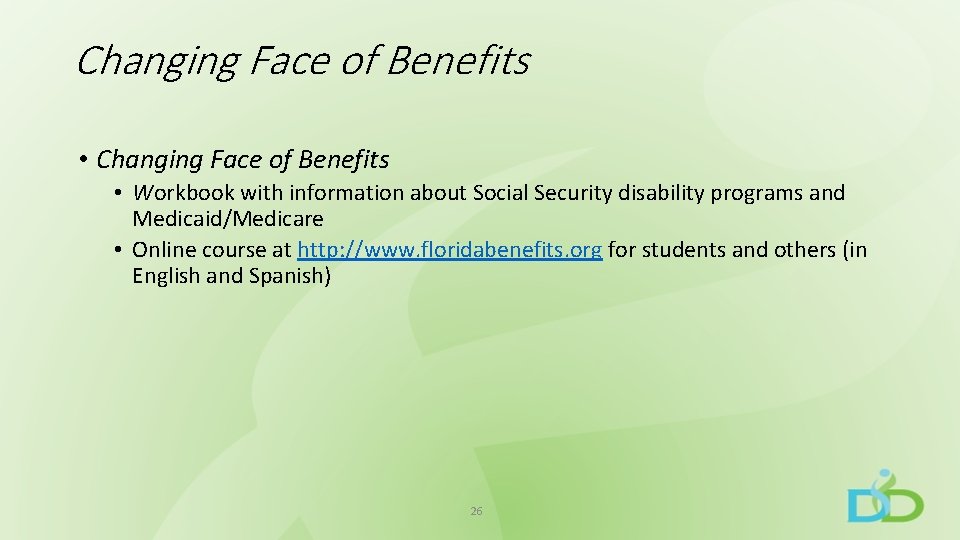 Changing Face of Benefits

• Changing Face of Benefits
  • Workbook with information about Social Security disability programs and Medicaid/Medicare
  • Online course at http://www.floridabenefits.org for students and others (in English and Spanish)

26

DD